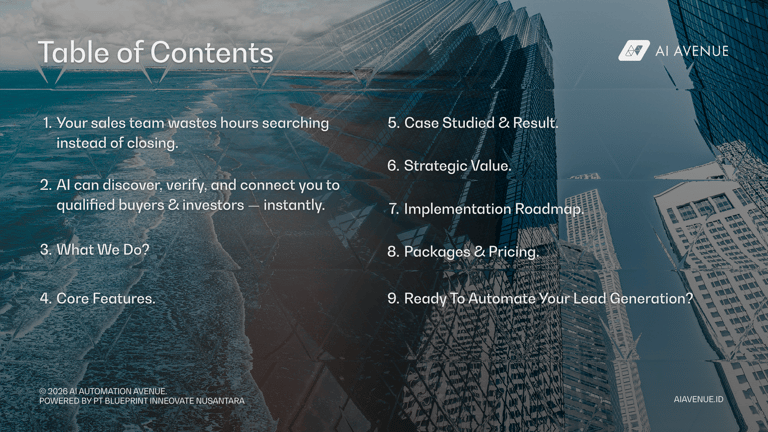 Table of Contents

AI AVENUE

1. Your sales team wastes hours searching instead of closing.

2. AI can discover, verify, and connect you to qualified buyers & investors — instantly.

3. What We Do?

4. Core Features.

5. Case Studied & Result.

6. Strategic Value.

7. Implementation Roadmap.

8. Packages & Pricing.

9. Ready To Automate Your Lead Generation?

© 2026 AI AUTOMATION AVENUE.
POWERED BY PT BLUEPRINT INNEOVATE NUSANTARA

AIAVENUE.ID